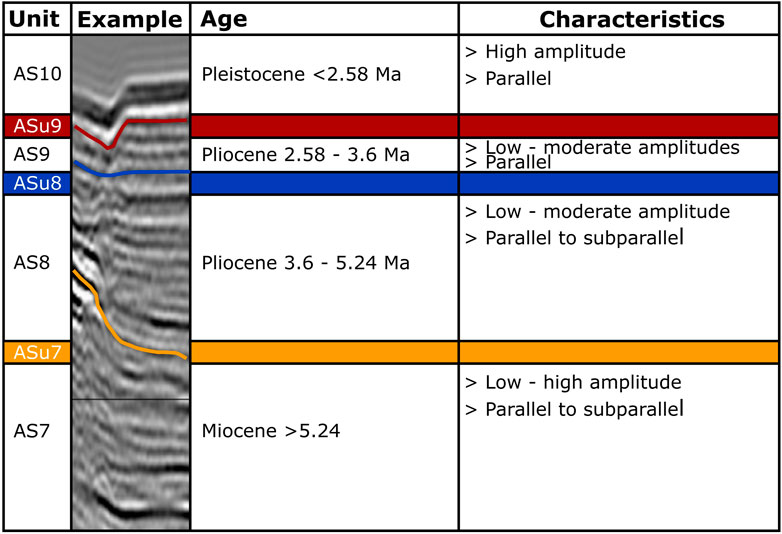 | Unit | Example | Age | Characteristics |
|---|---|---|---|
| AS10 | | Pleistocene <2.58 Ma | > High amplitude > Parallel |
| ASu9 | | | |
| AS9 | | Pliocene 2.58 - 3.6 Ma | > Low - moderate amplitudes > Parallel |
| ASu8 | | | |
| AS8 | | Pliocene 3.6 - 5.24 Ma | > Low - moderate amplitude > Parallel to subparallel |
| ASu7 | | | |
| AS7 | | Miocene >5.24 | > Low - high amplitude > Parallel to subparallel |